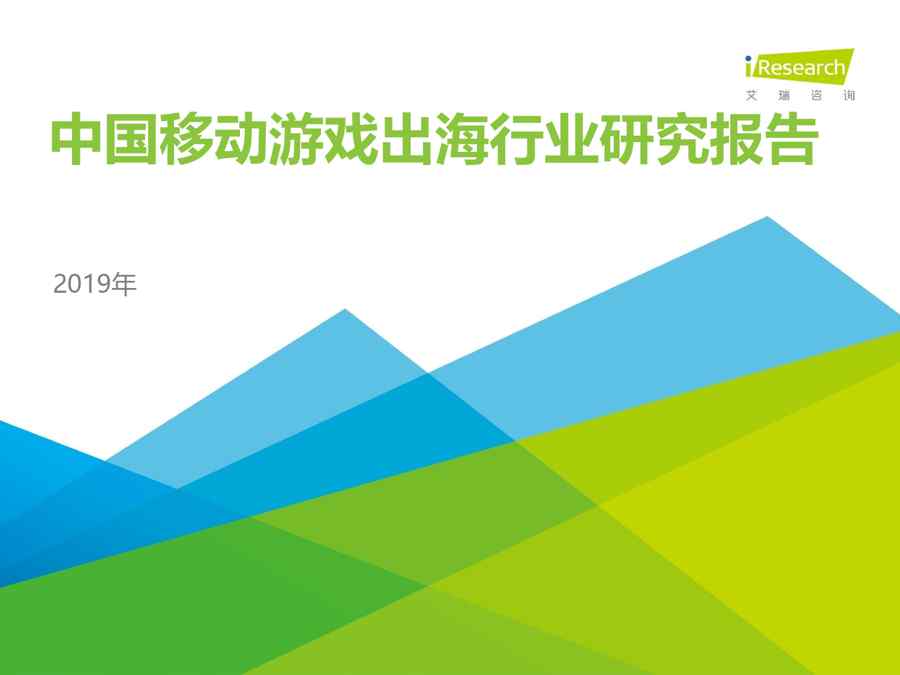 iResearch
艾瑞咨询

中国移动游戏出海行业研究报告

2019年